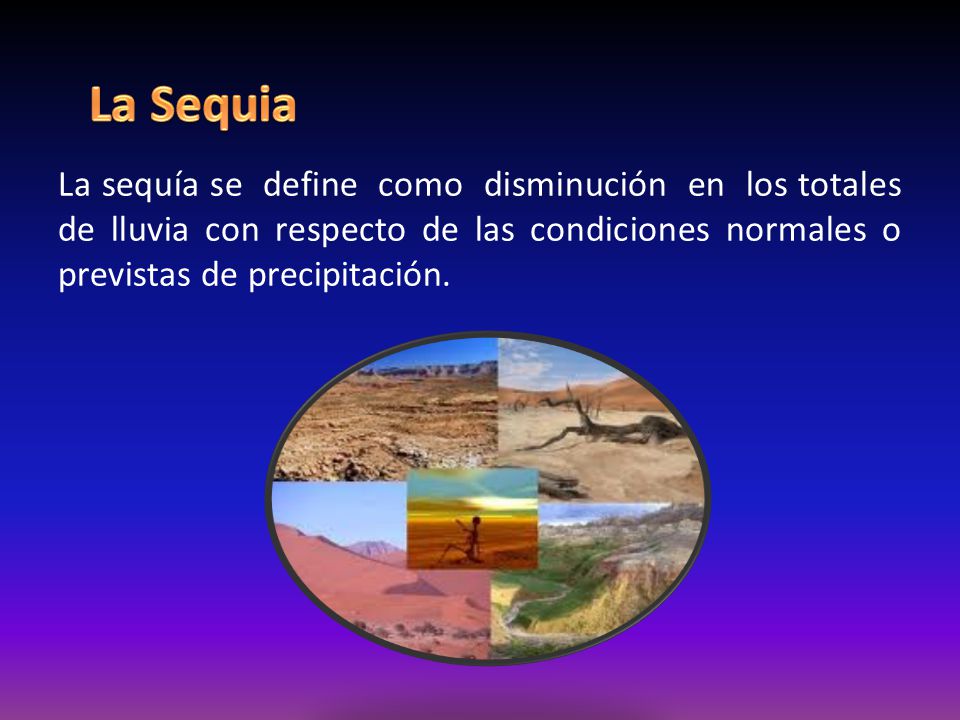 La Sequia

La sequía se define como disminución en los totales de lluvia con respecto de las condiciones normales o previstas de precipitación.